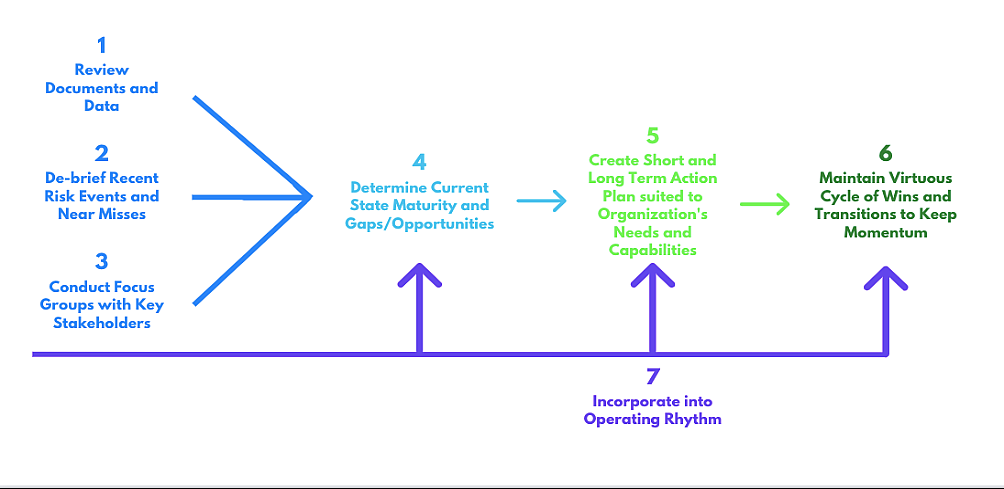 1
Review Documents and Data

2
De-brief Recent Risk Events and Near Misses

3
Conduct Focus Groups with Key Stakeholders

4
Determine Current State Maturity and Gaps/Opportunities

5
Create Short and Long Term Action Plan suited to Organization's Needs and Capabilities

6
Maintain Virtuous Cycle of Wins and Transitions to Keep Momentum

7
Incorporate into Operating Rhythm